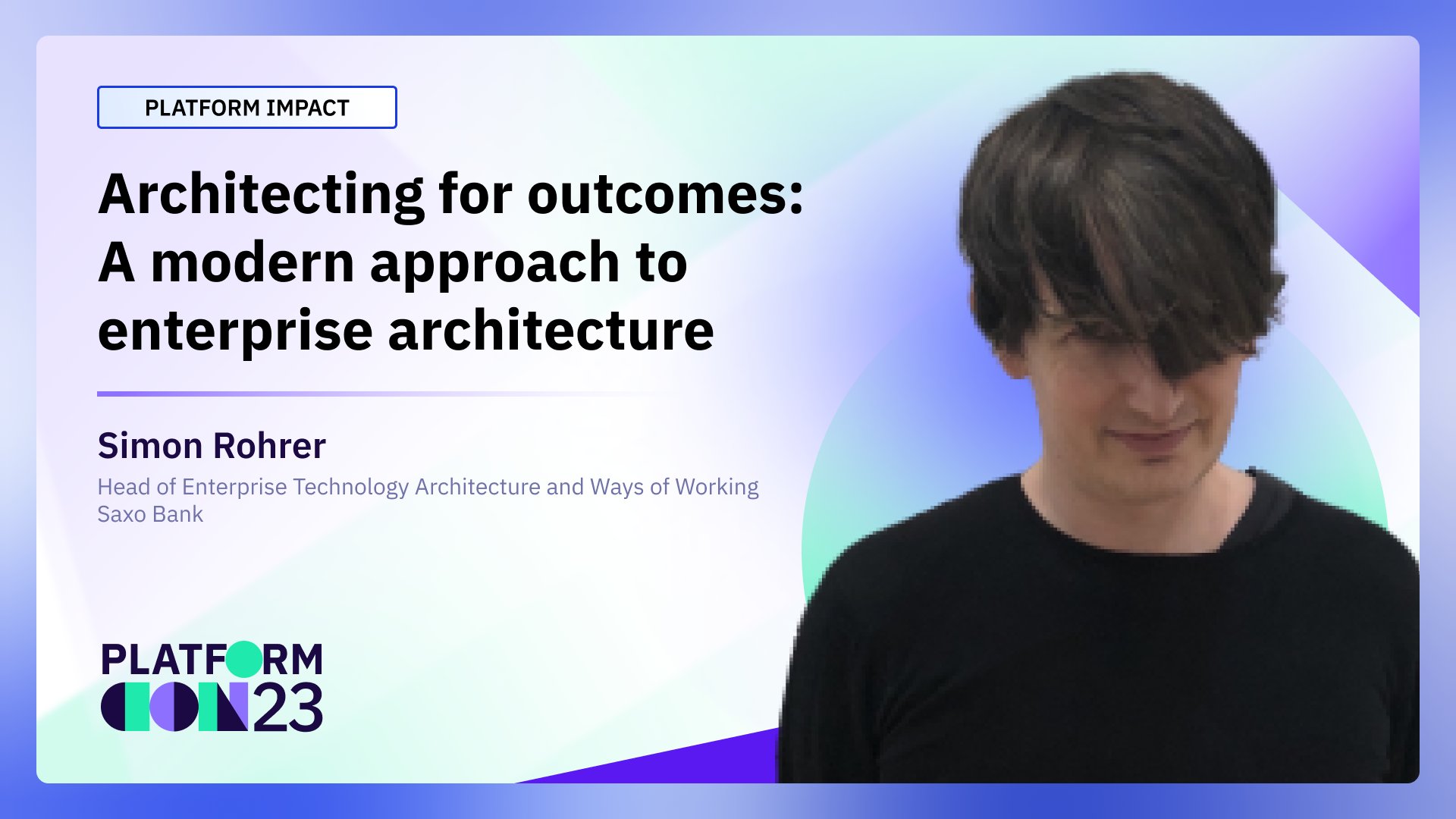 PLATFORM IMPACT

Architecting for outcomes: A modern approach to enterprise architecture

Simon Rohrer

Head of Enterprise Technology Architecture and Ways of Working
Saxo Bank

PLATFORM
CON23